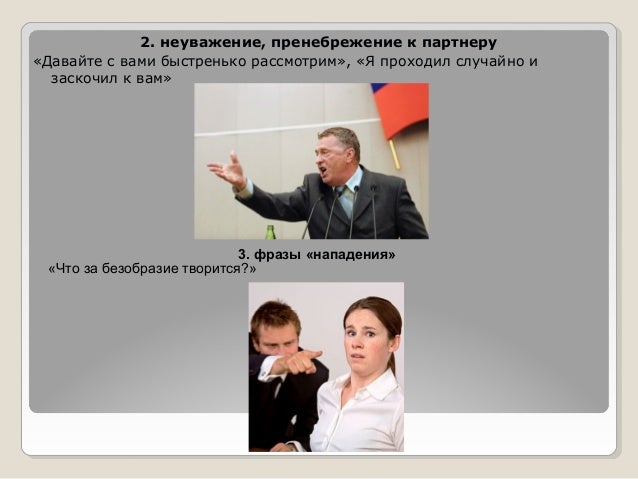 2. неуважение, пренебрежение к партнеру

«Давайте с вами быстренько рассмотрим», «Я проходил случайно и заскочил к вам»

3. фразы «нападения»

«Что за безобразие творится?»